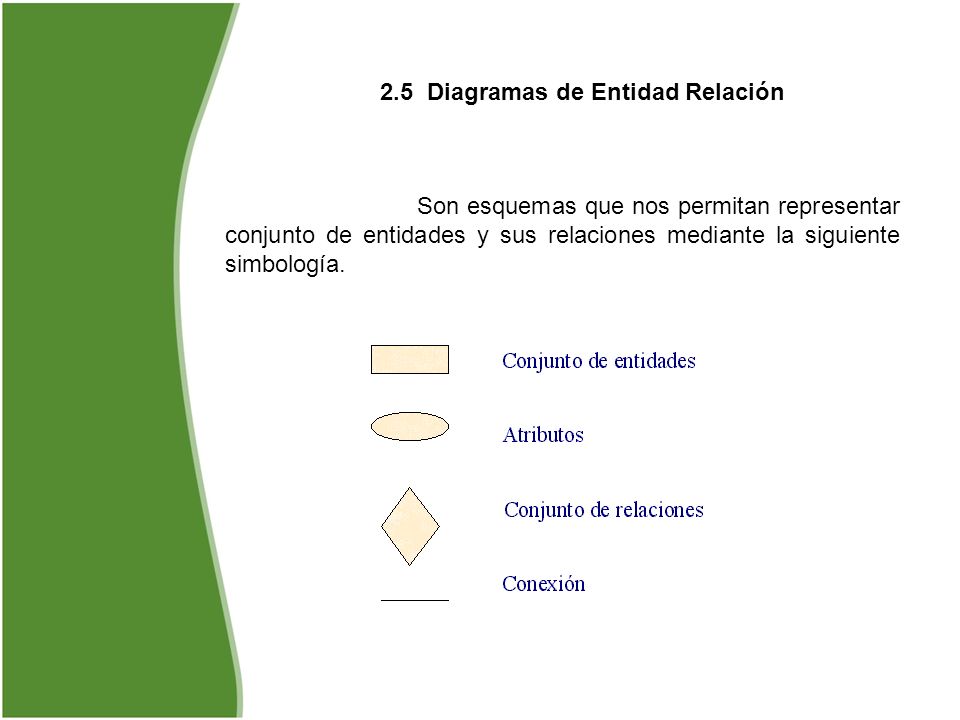 2.5 Diagramas de Entidad Relación

Son esquemas que nos permitan representar conjunto de entidades y sus relaciones mediante la siguiente simbología.

Conjunto de entidades

Atributos

Conjunto de relaciones

Conexión